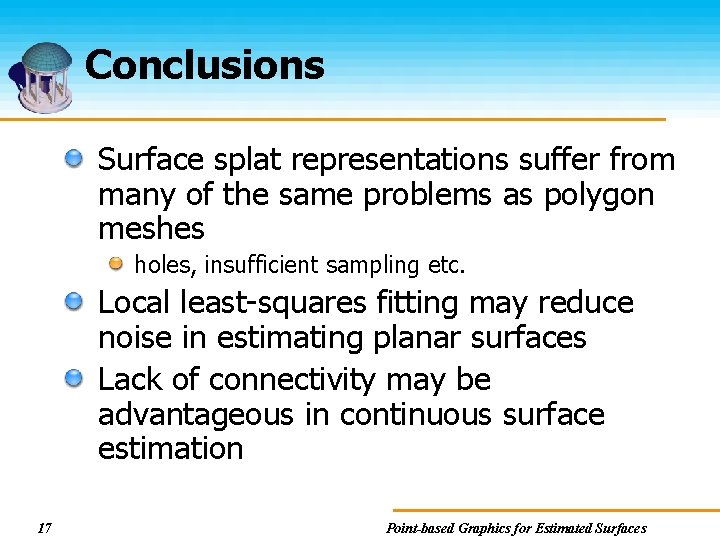 Conclusions

Surface splat representations suffer from many of the same problems as polygon meshes

holes, insufficient sampling etc.

Local least-squares fitting may reduce noise in estimating planar surfaces

Lack of connectivity may be advantageous in continuous surface estimation

17

Point-based Graphics for Estimated Surfaces